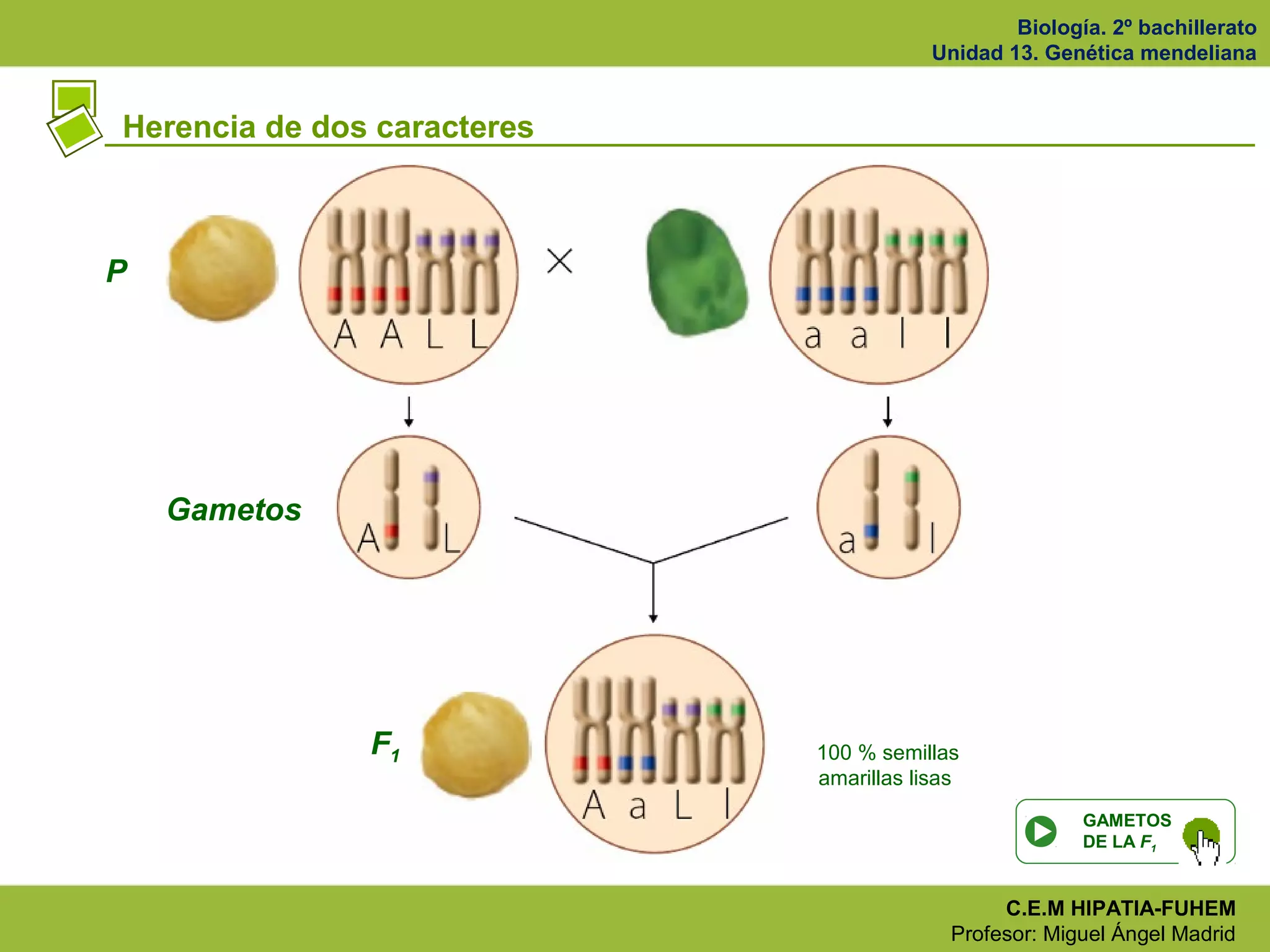 Biología. 2º bachillerato
Unidad 13. Genética mendeliana

Herencia de dos caracteres

P

A A L L

×

a a l l

Gametos

A L

a l

$F_1$

A a L l

100 % semillas amarillas lisas

GAMETOS DE LA $F_1$

C.E.M HIPATIA-FUHEM
Profesor: Miguel Ángel Madrid